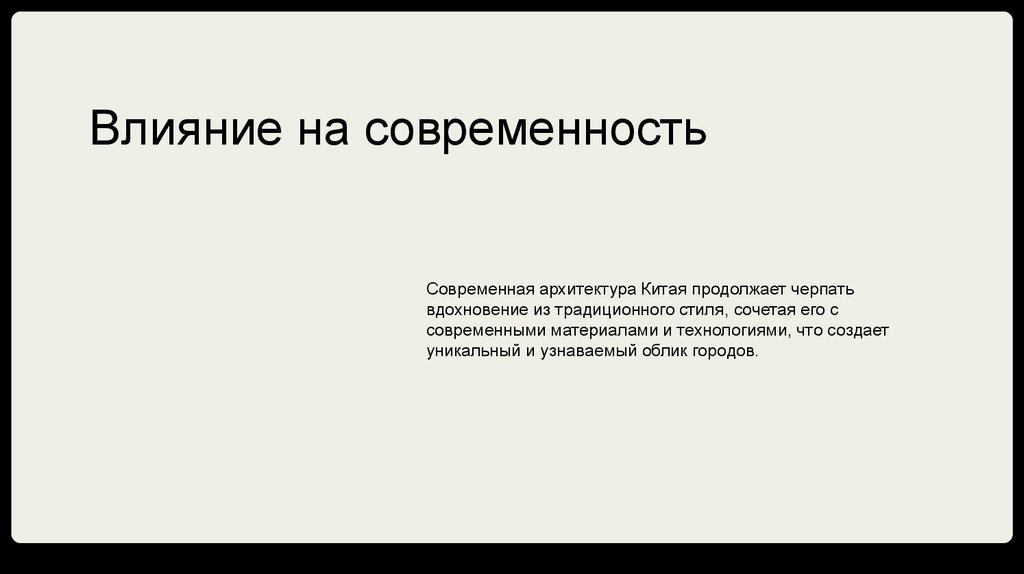 Влияние на современность

Современная архитектура Китая продолжает черпать вдохновение из традиционного стиля, сочетая его с современными материалами и технологиями, что создает уникальный и узнаваемый облик городов.